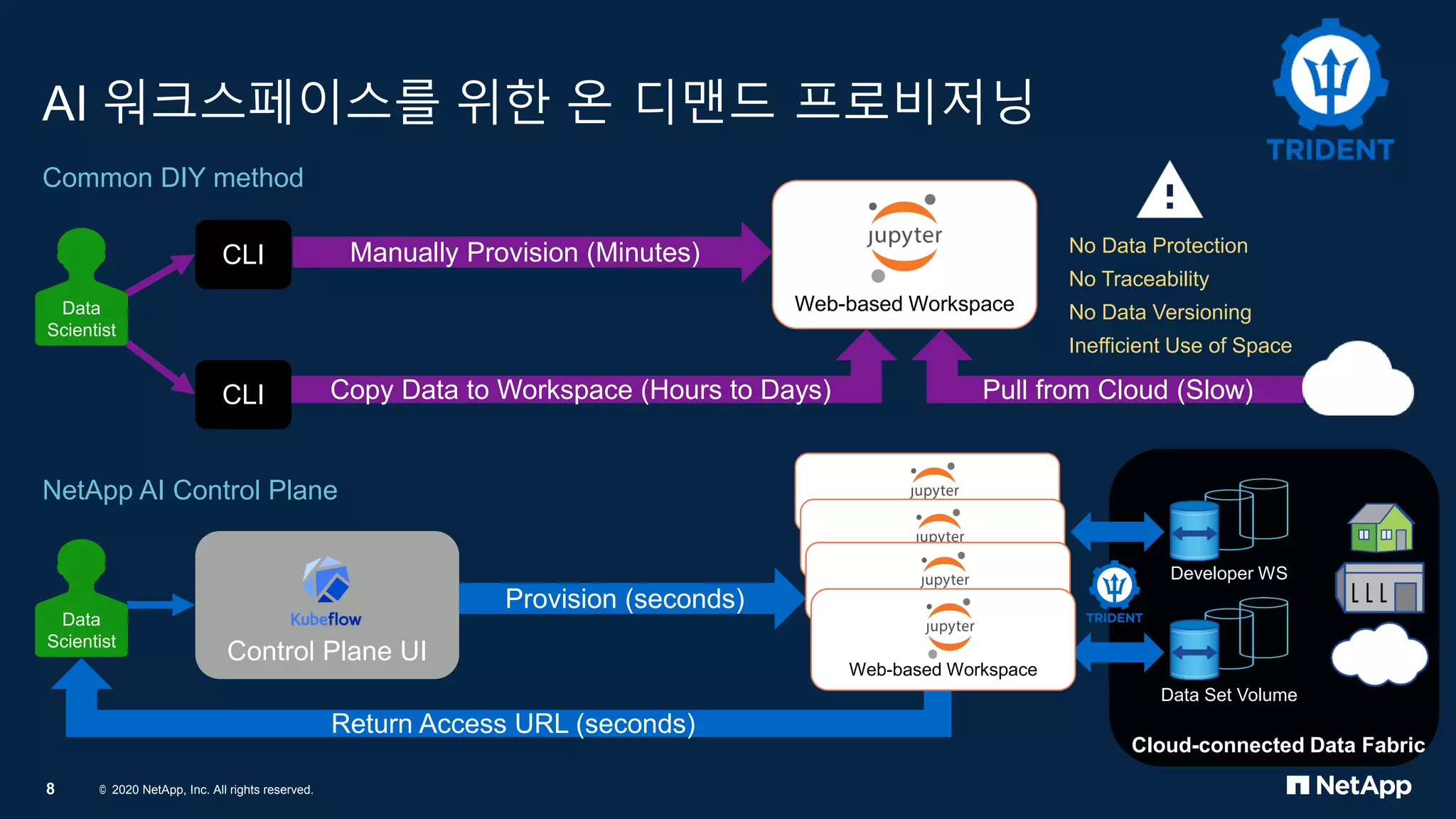 AI 워크스페이스를 위한 온 디맨드 프로비저닝

TRIDENT

Common DIY method

Data Scientist

CLI

Manually Provision (Minutes)

jupyter

Web-based Workspace

No Data Protection
No Traceability
No Data Versioning
Inefficient Use of Space

CLI

Copy Data to Workspace (Hours to Days)

Pull from Cloud (Slow)

NetApp AI Control Plane

Data Scientist

Kubeflow

Control Plane UI

Provision (seconds)

jupyter

jupyter

jupyter

jupyter

Web-based Workspace

TRIDENT

Developer WS

Data Set Volume

Cloud-connected Data Fabric

Return Access URL (seconds)

8

© 2020 NetApp, Inc. All rights reserved.

NetApp